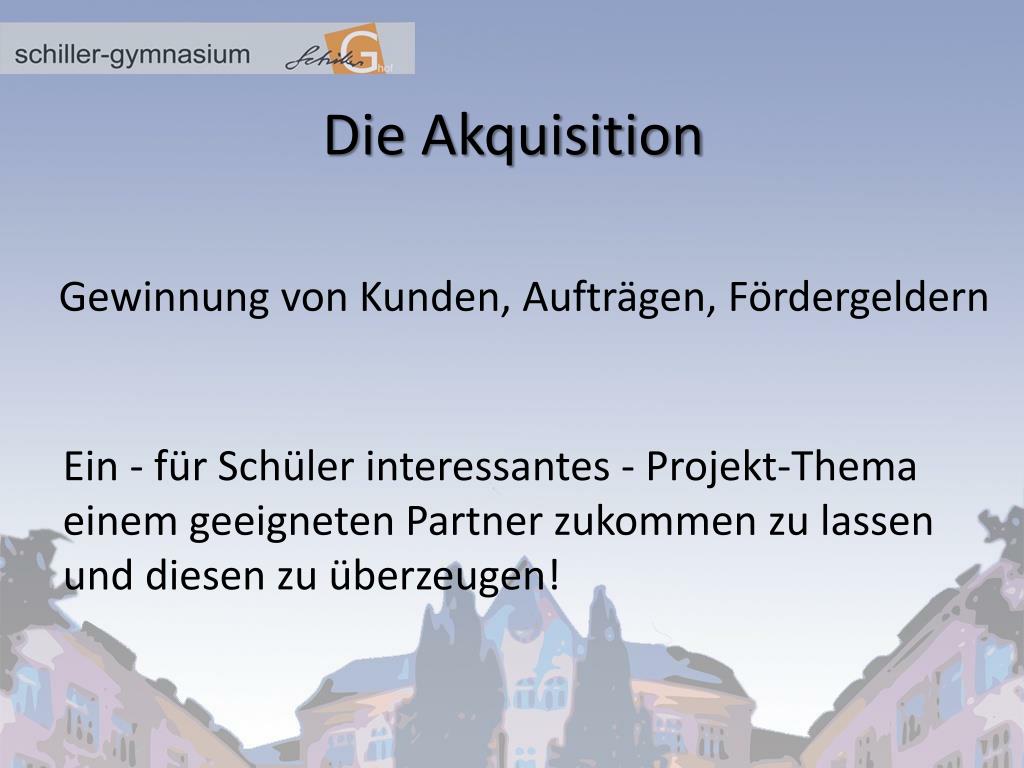 schiller-gymnasium Schiller G hof

Die Akquisition

Gewinnung von Kunden, Aufträgen, Fördergeldern

Ein - für Schüler interessantes - Projekt-Thema einem geeigneten Partner zukommen zu lassen und diesen zu überzeugen!